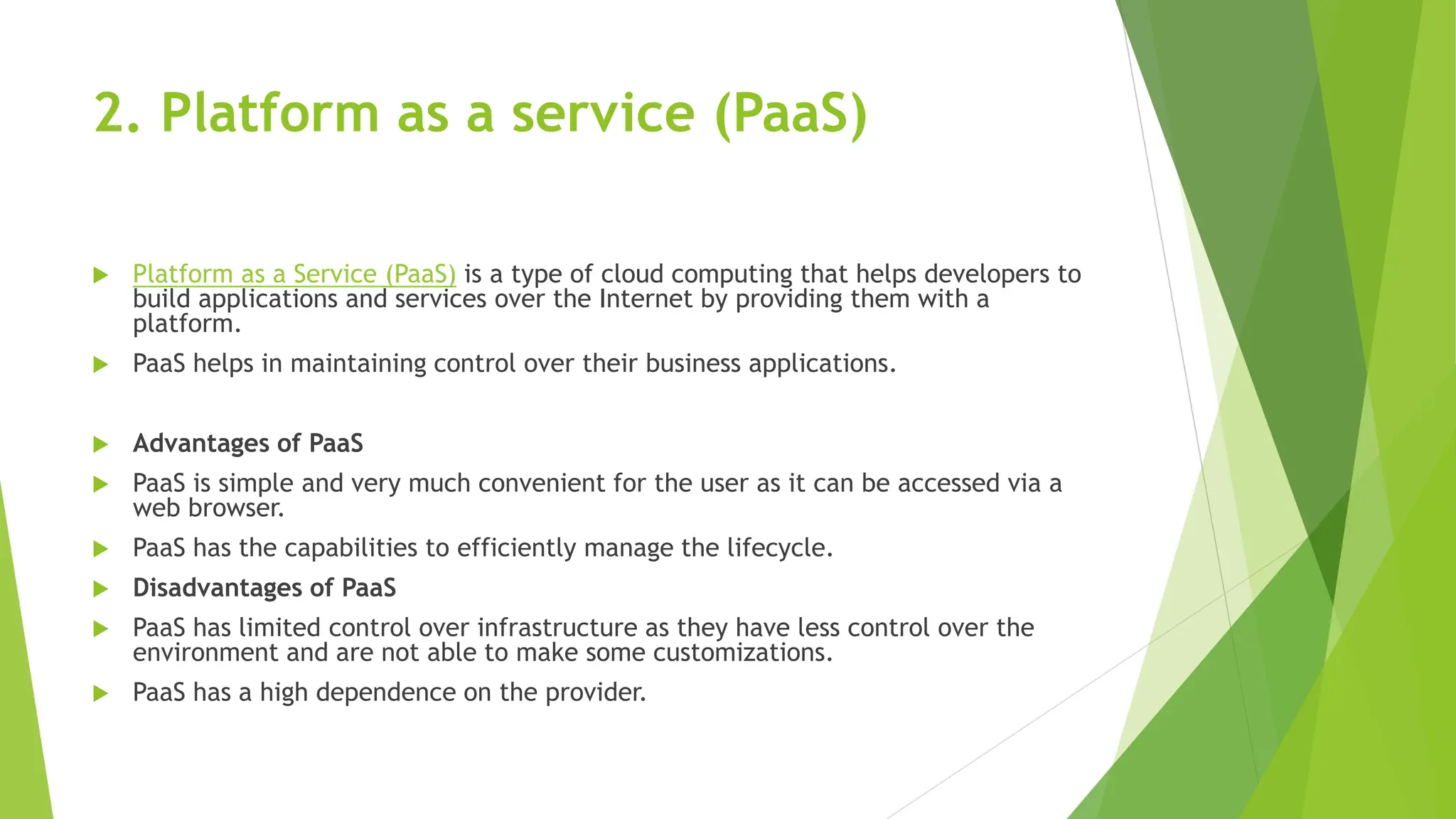 2. Platform as a service (PaaS)

Platform as a Service (PaaS) is a type of cloud computing that helps developers to build applications and services over the Internet by providing them with a platform.

PaaS helps in maintaining control over their business applications.

Advantages of PaaS

PaaS is simple and very much convenient for the user as it can be accessed via a web browser.

PaaS has the capabilities to efficiently manage the lifecycle.

Disadvantages of PaaS

PaaS has limited control over infrastructure as they have less control over the environment and are not able to make some customizations.

PaaS has a high dependence on the provider.